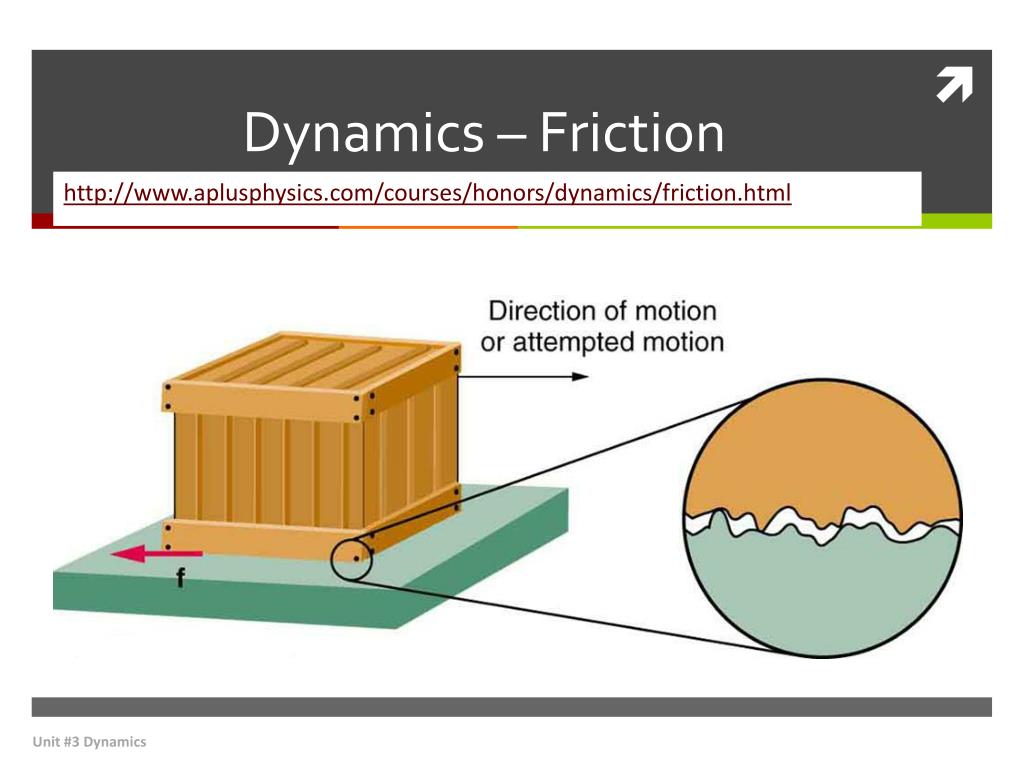 Dynamics – Friction

http://www.aplusphysics.com/courses/honors/dynamics/friction.html

Direction of motion or attempted motion

f

Unit #3 Dynamics